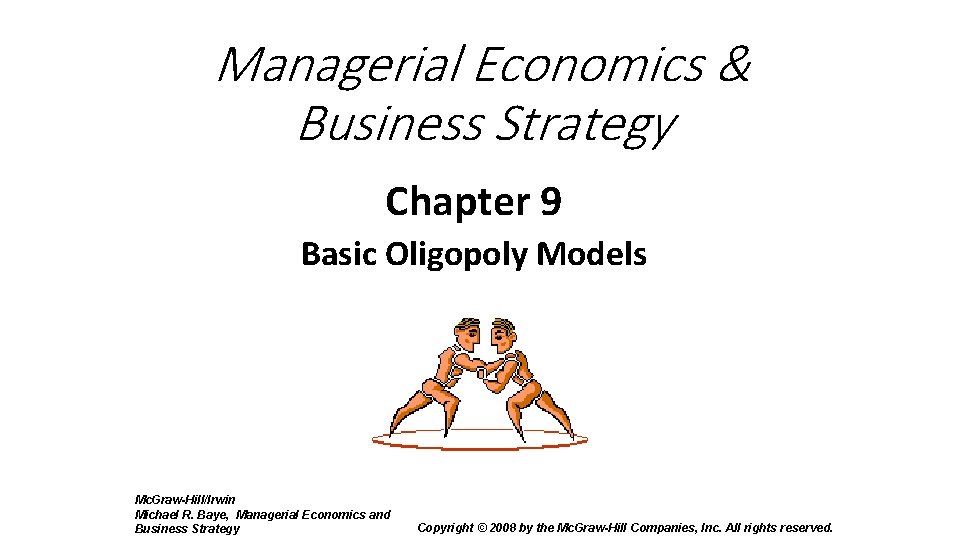 Managerial Economics & Business Strategy

Chapter 9

Basic Oligopoly Models

Mc.Graw-Hill/Irwin
Michael R. Baye, Managerial Economics and Business Strategy

Copyright © 2008 by the Mc.Graw-Hill Companies, Inc. All rights reserved.